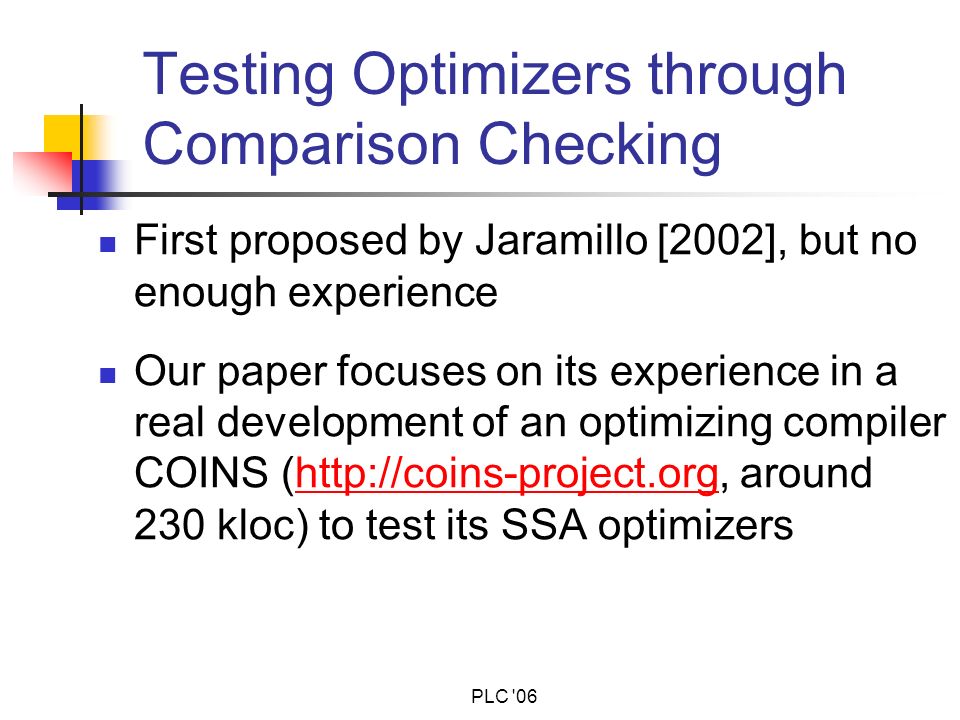 Testing Optimizers through Comparison Checking

First proposed by Jaramillo [2002], but no enough experience

Our paper focuses on its experience in a real development of an optimizing compiler COINS (http://coins-project.org, around 230 kloc) to test its SSA optimizers

PLC '06